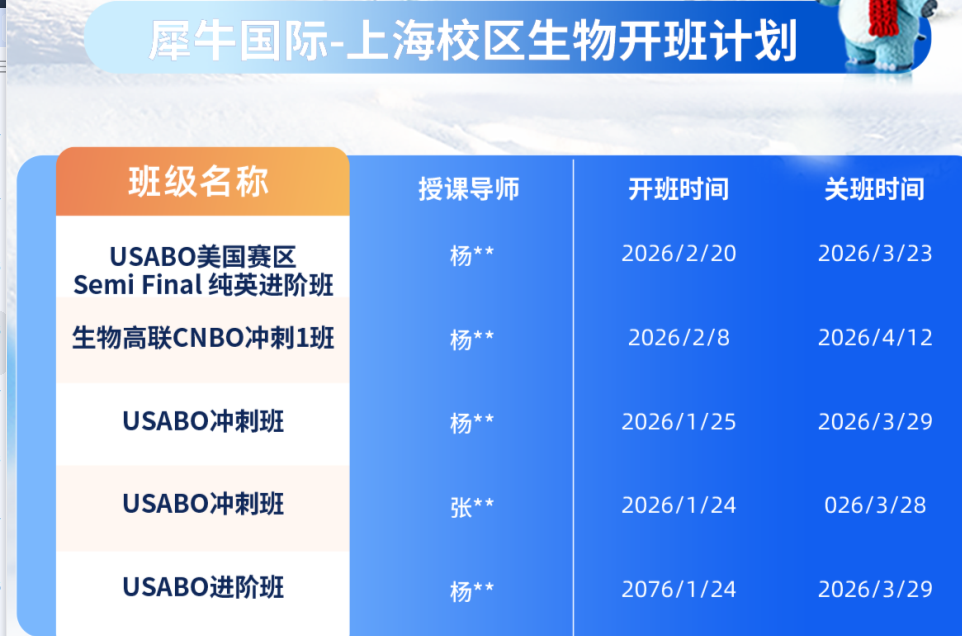 犀牛国际-上海校区生物开班计划

| 班级名称 | 授课导师 | 开班时间 | 关班时间 |
|---|---|---|---|
| USABO美国赛区 Semi Final 纯英进阶班 | 杨** | 2026/2/20 | 2026/3/23 |
| 生物高联CNBO冲刺1班 | 杨** | 2026/2/8 | 2026/4/12 |
| USABO冲刺班 | 杨** | 2026/1/25 | 2026/3/29 |
| USABO冲刺班 | 张** | 2026/1/24 | 026/3/28 |
| USABO进阶班 | 杨** | 2076/1/24 | 2026/3/29 |